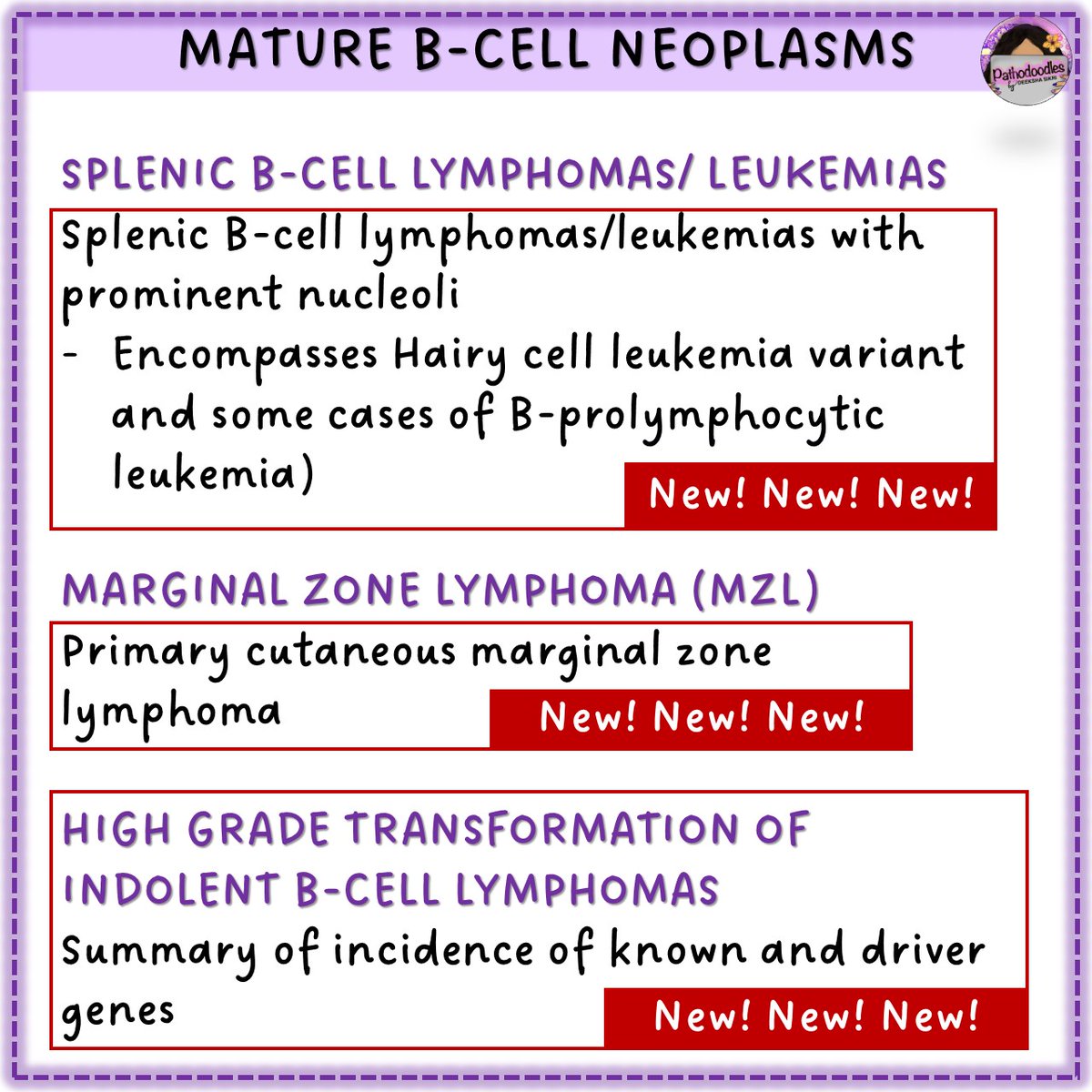 MATURE B-CELL NEOPLASMS

Pathodoodles by DEEKSHA SIKRI

SPLENIC B-CELL LYMPHOMAS/ LEUKEMIAS

Splenic B-cell lymphomas/leukemias with prominent nucleoli
- Encompasses Hairy cell leukemia variant and some cases of B-prolymphocytic leukemia)

New! New! New!

MARGINAL ZONE LYMPHOMA (MZL)

Primary cutaneous marginal zone lymphoma

New! New! New!

HIGH GRADE TRANSFORMATION OF INDOLENT B-CELL LYMPHOMAS

Summary of incidence of known and driver genes

New! New! New!